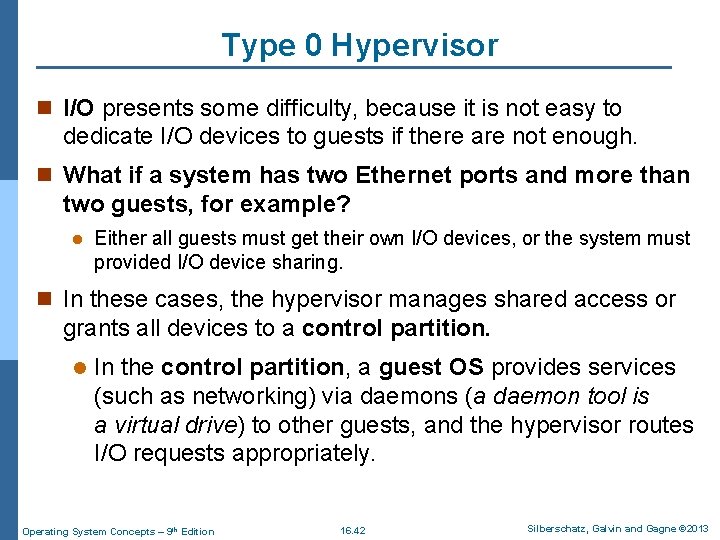 Type 0 Hypervisor

I/O presents some difficulty, because it is not easy to dedicate I/O devices to guests if there are not enough.

What if a system has two Ethernet ports and more than two guests, for example?

Either all guests must get their own I/O devices, or the system must provided I/O device sharing.

In these cases, the hypervisor manages shared access or grants all devices to a control partition.

In the control partition, a guest OS provides services (such as networking) via daemons (a daemon tool is a virtual drive) to other guests, and the hypervisor routes I/O requests appropriately.

Operating System Concepts – 9th Edition 16.42 Silberschatz, Galvin and Gagne ©2013